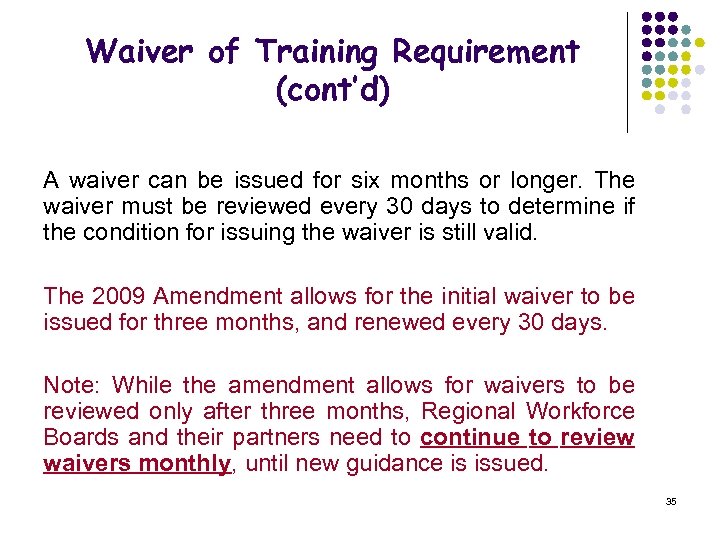 Waiver of Training Requirement (cont'd)

A waiver can be issued for six months or longer. The waiver must be reviewed every 30 days to determine if the condition for issuing the waiver is still valid.

The 2009 Amendment allows for the initial waiver to be issued for three months, and renewed every 30 days.

Note: While the amendment allows for waivers to be reviewed only after three months, Regional Workforce Boards and their partners need to continue to review waivers monthly, until new guidance is issued.

35